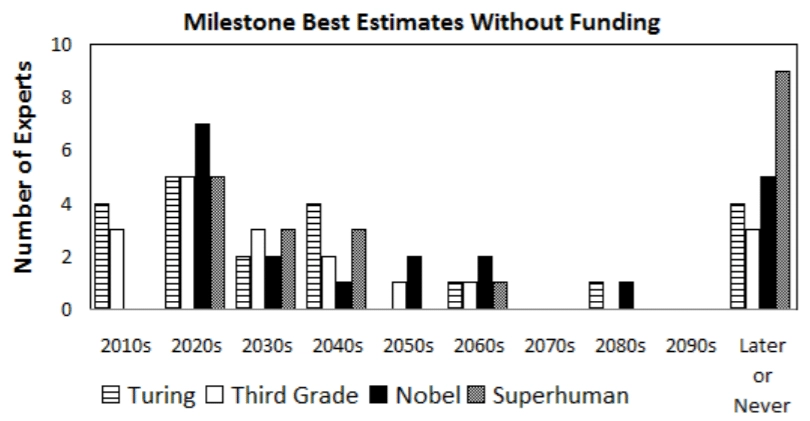 Milestone Best Estimates Without Funding

Number of Experts

10
8
6
4
2
0

2010s 2020s 2030s 2040s 2050s 2060s 2070s 2080s 2090s Later or Never

Turing Third Grade Nobel Superhuman